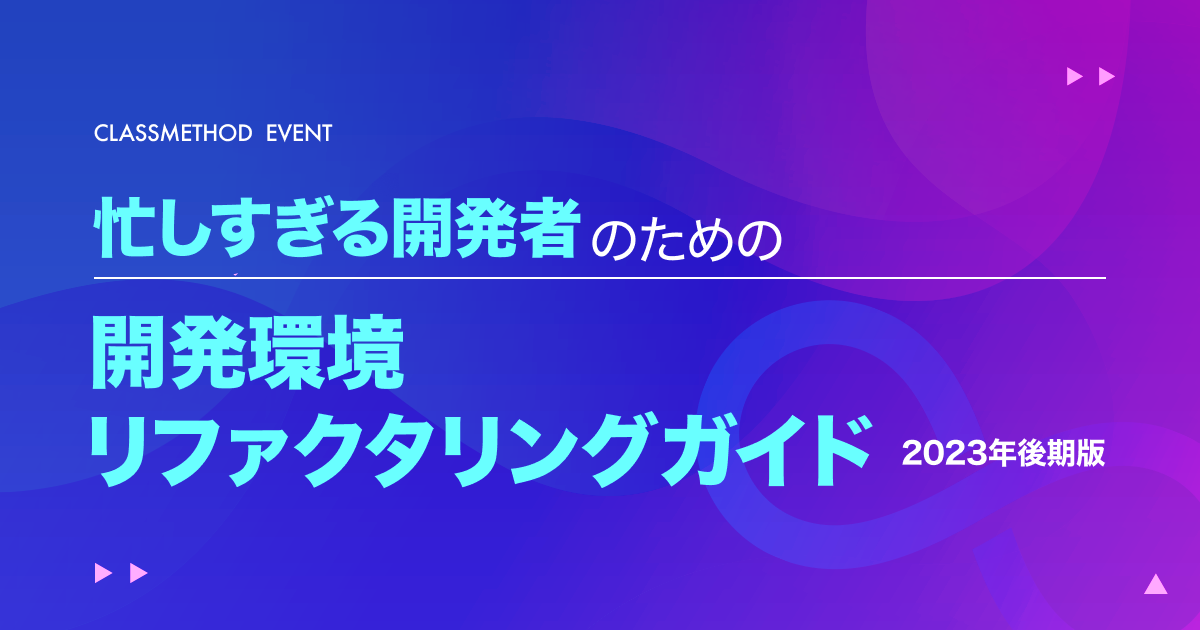 CLASSMETHOD EVENT

忙しすぎる開発者のための

開発環境
リファクタリングガイド 2023年後期版